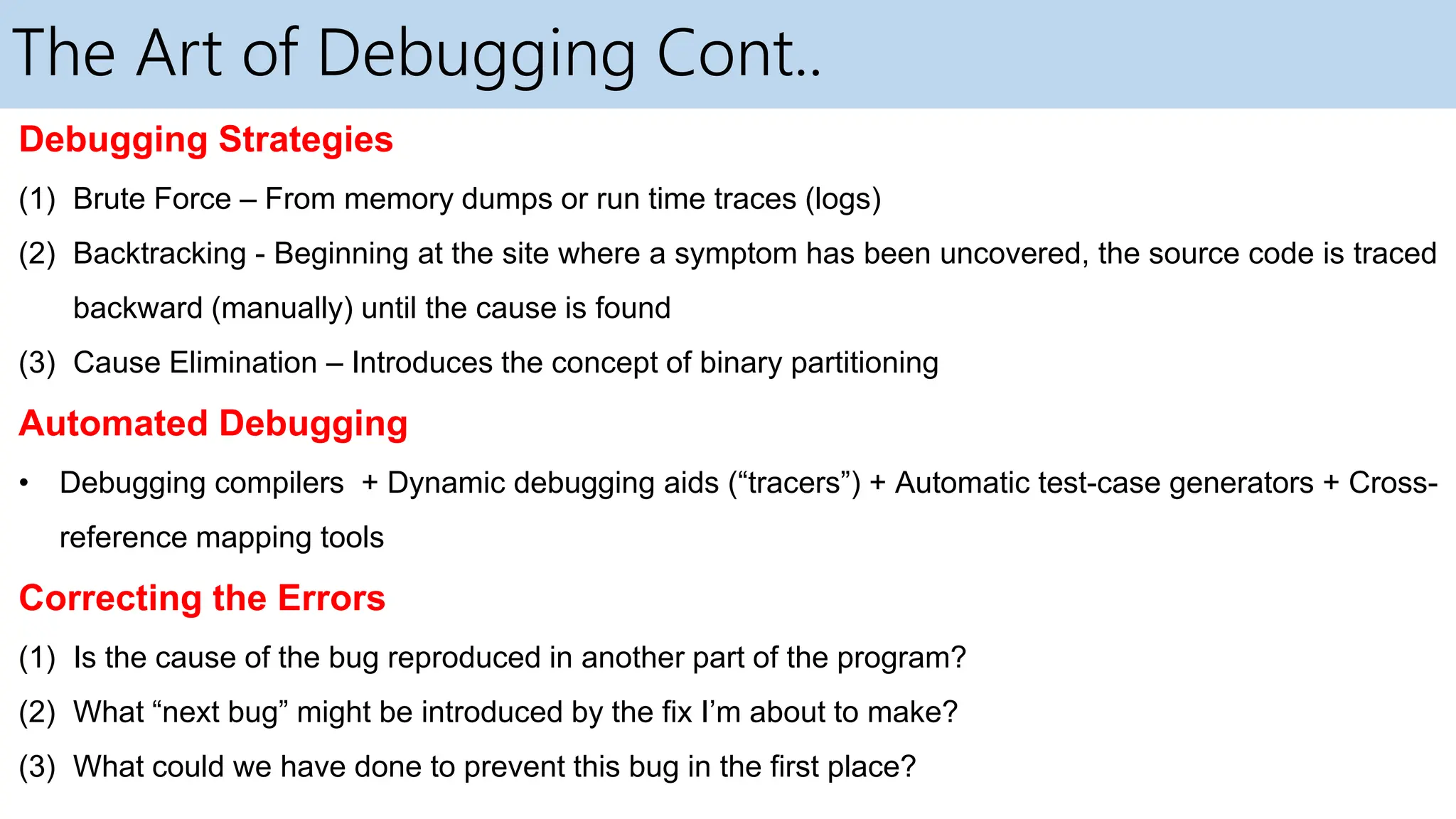 The Art of Debugging Cont..

Debugging Strategies

(1) Brute Force – From memory dumps or run time traces (logs)

(2) Backtracking - Beginning at the site where a symptom has been uncovered, the source code is traced backward (manually) until the cause is found

(3) Cause Elimination – Introduces the concept of binary partitioning

Automated Debugging

• Debugging compilers + Dynamic debugging aids (“tracers”) + Automatic test-case generators + Cross-reference mapping tools

Correcting the Errors

(1) Is the cause of the bug reproduced in another part of the program?

(2) What “next bug” might be introduced by the fix I’m about to make?

(3) What could we have done to prevent this bug in the first place?